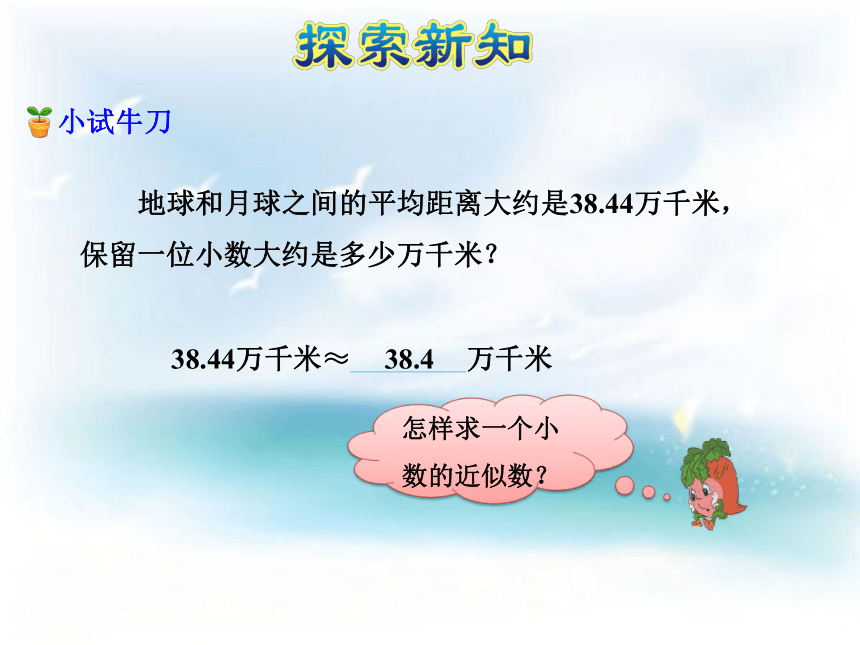 探索新知

小试牛刀

地球和月球之间的平均距离大约是38.44万千米，保留一位小数大约是多少万千米？

38.44万千米≈ 38.4 万千米

怎样求一个小数的近似数？